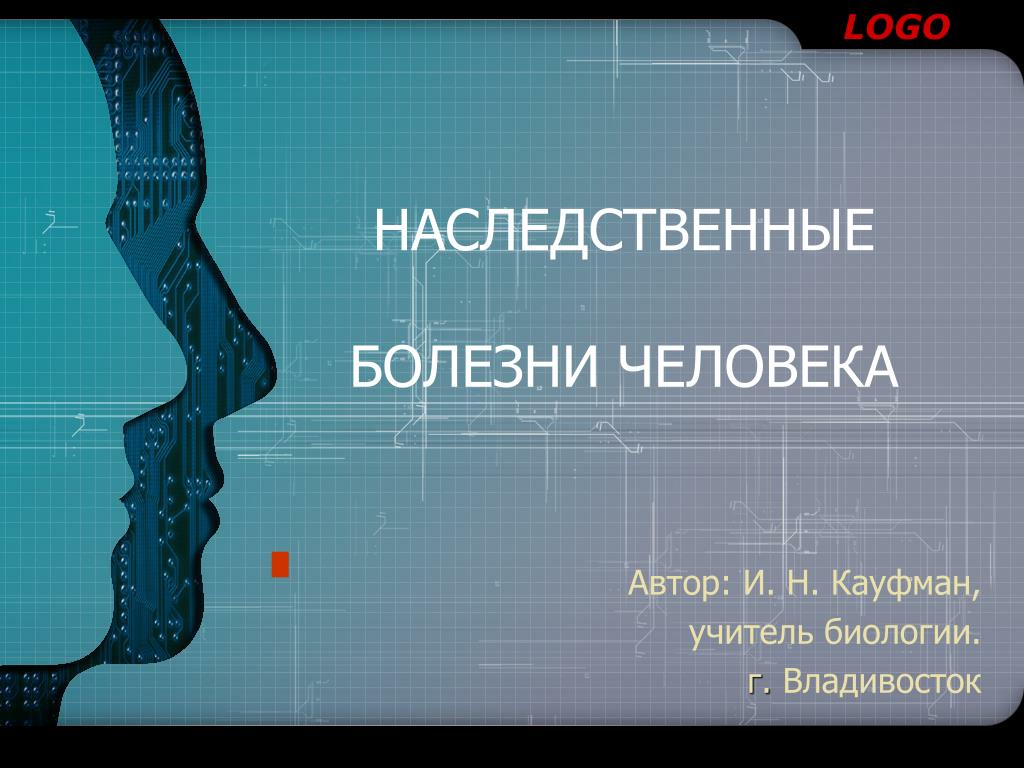 LOGO

НАСЛЕДСТВЕННЫЕ

БОЛЕЗНИ ЧЕЛОВЕКА

Автор: И. Н. Кауфман,
учитель биологии.
г. Владивосток